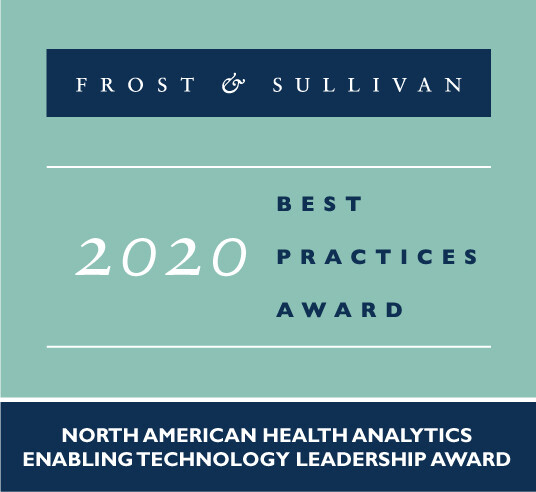 FROST & SULLIVAN

2020

BEST
PRACTICES
AWARD

NORTH AMERICAN HEALTH ANALYTICS ENABLING TECHNOLOGY LEADERSHIP AWARD